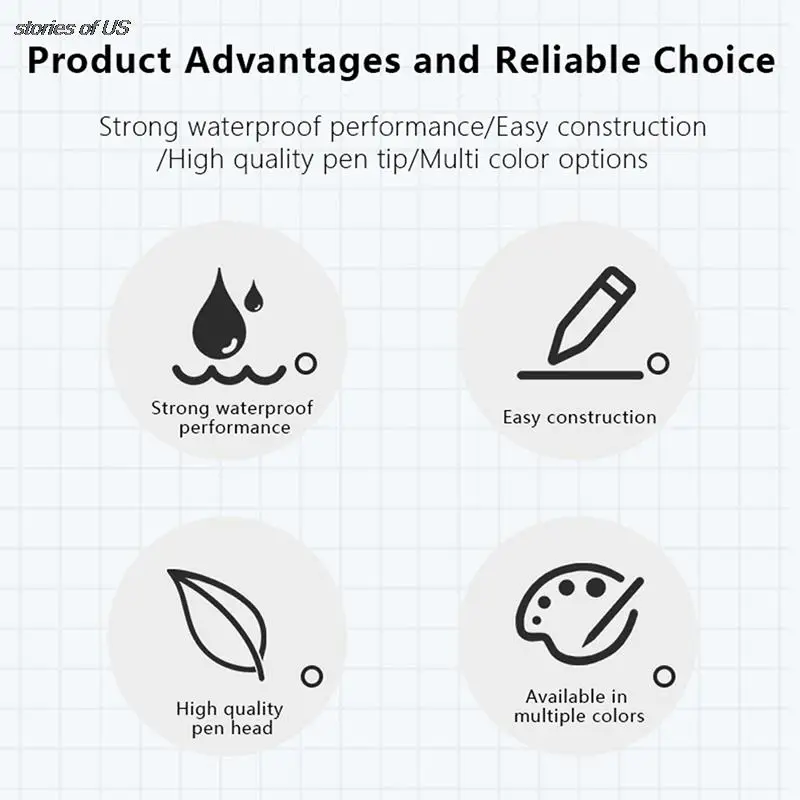 stories of US

Product Advantages and Reliable Choice

Strong waterproof performance/Easy construction /High quality pen tip/Multi color options

Strong waterproof performance

Easy construction

High quality pen head

Available in multiple colors